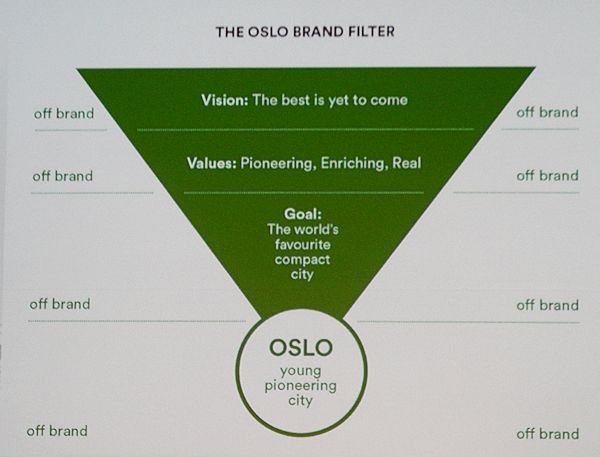 THE OSLO BRAND FILTER

off brand

Vision: The best is yet to come

off brand

off brand

Values: Pioneering, Enriching, Real

off brand

Goal:
The world's favourite compact city

off brand

off brand

OSLO
young pioneering city

off brand

off brand